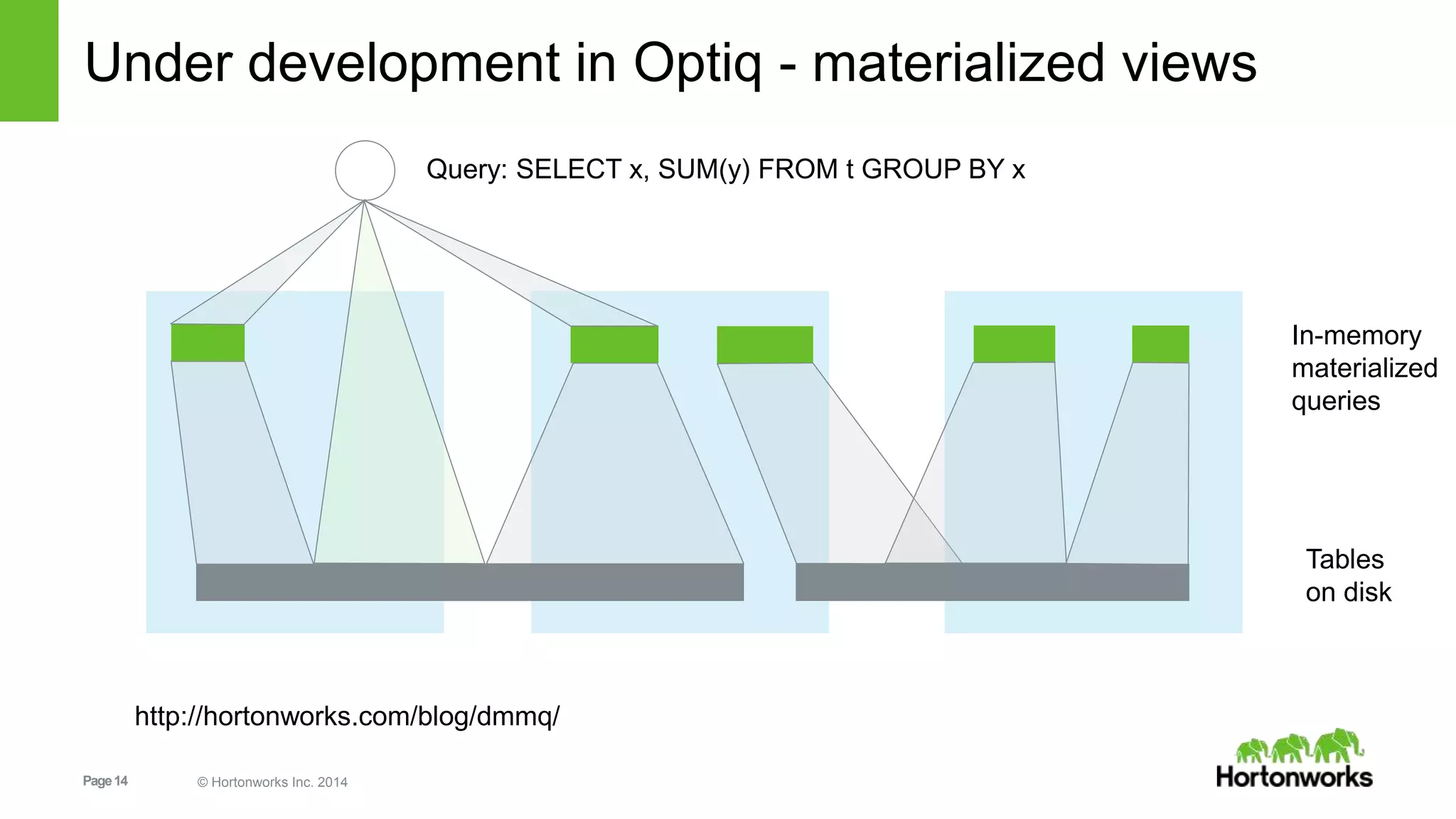 Under development in Optiq - materialized views

Query: SELECT x, SUM(y) FROM t GROUP BY x

In-memory materialized queries

Tables on disk

http://hortonworks.com/blog/dmmq/

Page 14

© Hortonworks Inc. 2014

Hortonworks